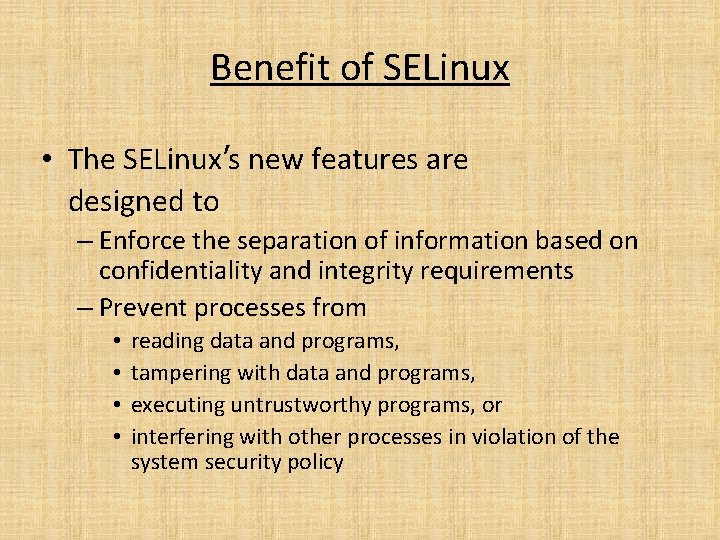 Benefit of SELinux

• The SELinux's new features are designed to
– Enforce the separation of information based on confidentiality and integrity requirements
– Prevent processes from
• reading data and programs,
• tampering with data and programs,
• executing untrustworthy programs, or
• interfering with other processes in violation of the system security policy